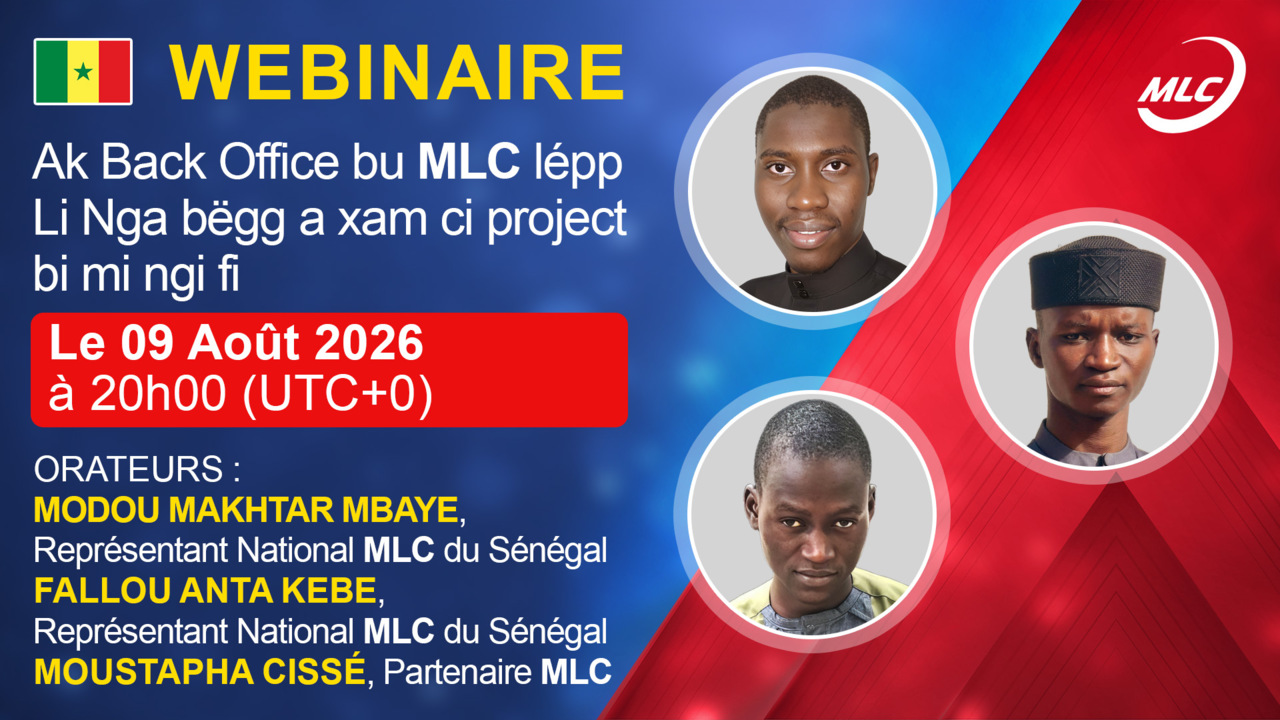 WEBINAIRE

MLC

Ak Back Office bu MLC lépp Li Nga bëgg a xam ci project bi mi ngi fi

Le 09 Août 2026 à 20h00 (UTC+0)

ORATEURS :
MODOU MAKHTAR MBAYE, Représentant National MLC du Sénégal
FALLOU ANTA KEBE, Représentant National MLC du Sénégal
MOUSTAPHA CISSÉ, Partenaire MLC